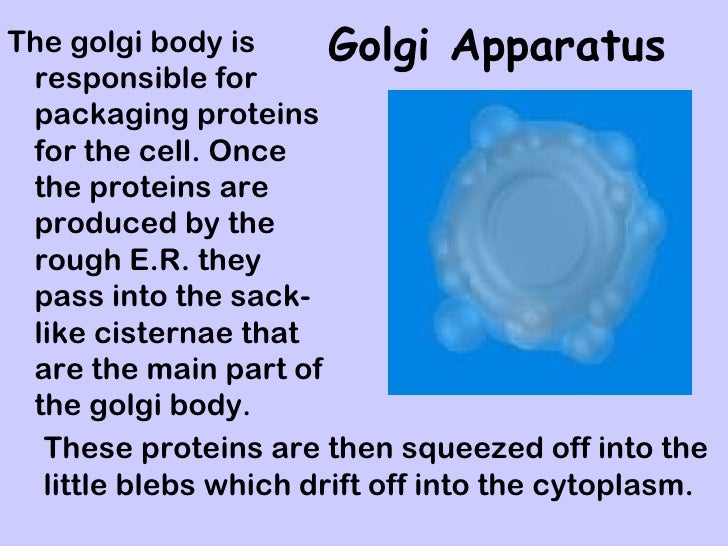 Golgi Apparatus

The golgi body is responsible for packaging proteins for the cell. Once the proteins are produced by the rough E.R. they pass into the sack-like cisternae that are the main part of the golgi body.

These proteins are then squeezed off into the little blebs which drift off into the cytoplasm.